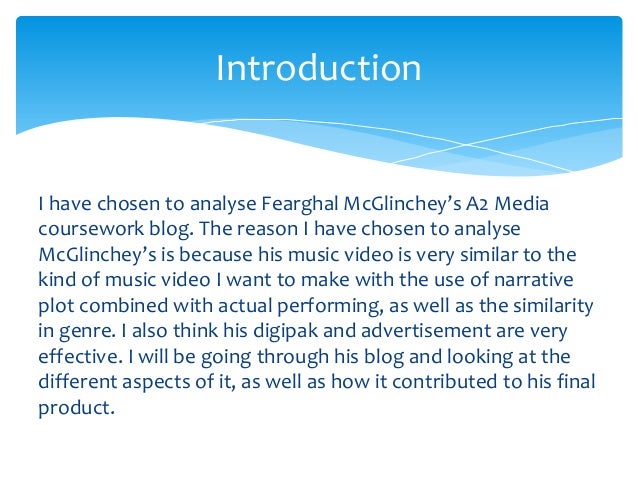 Introduction

I have chosen to analyse Fearghal McGlinchey's A2 Media coursework blog. The reason I have chosen to analyse McGlinchey's is because his music video is very similar to the kind of music video I want to make with the use of narrative plot combined with actual performing, as well as the similarity in genre. I also think his digipak and advertisement are very effective. I will be going through his blog and looking at the different aspects of it, as well as how it contributed to his final product.